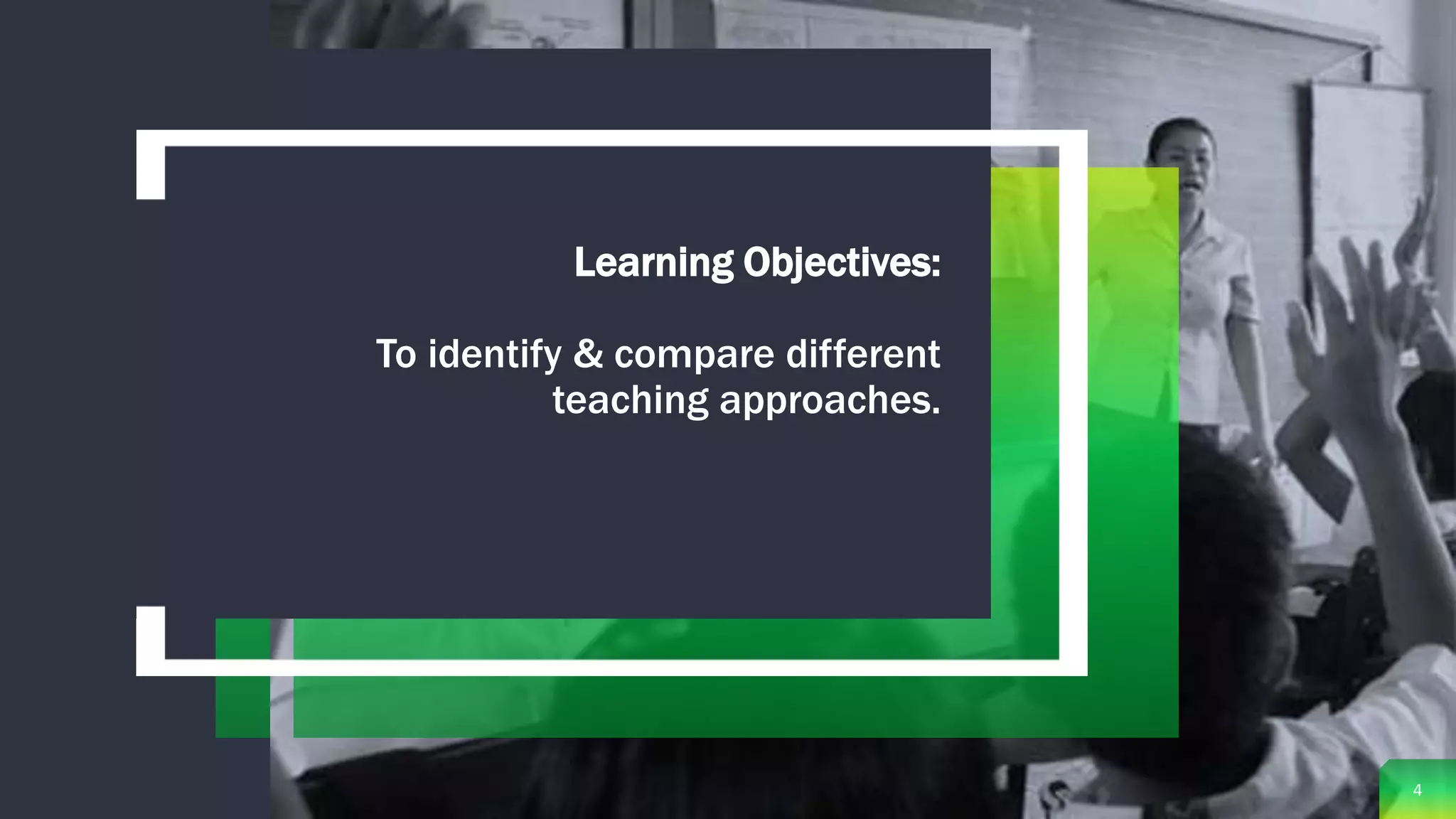 Learning Objectives:

To identify & compare different teaching approaches.

4